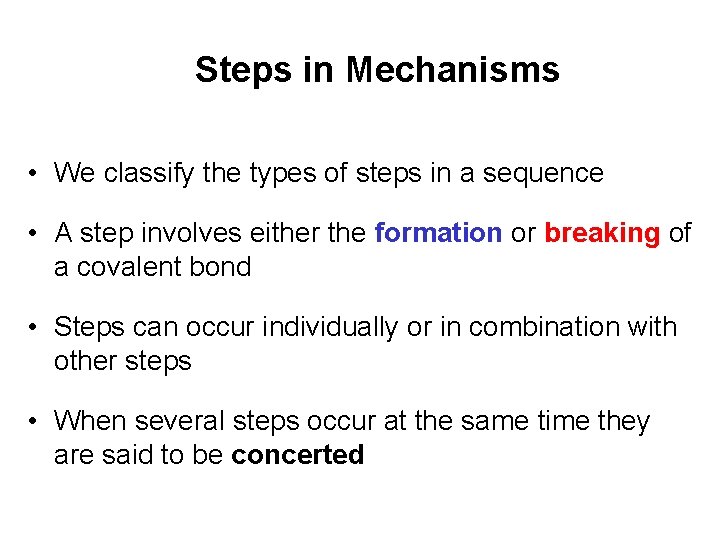 Steps in Mechanisms

• We classify the types of steps in a sequence

• A step involves either the formation or breaking of a covalent bond

• Steps can occur individually or in combination with other steps

• When several steps occur at the same time they are said to be concerted